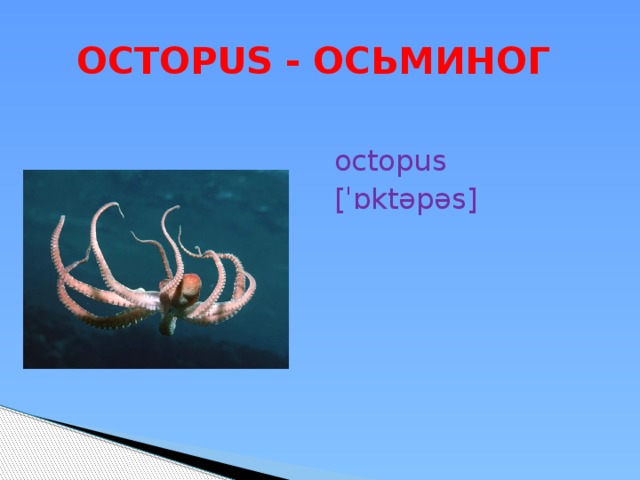 OCTOPUS - ОСЬМИНОГ

octopus
[ˈɒktəpəs]